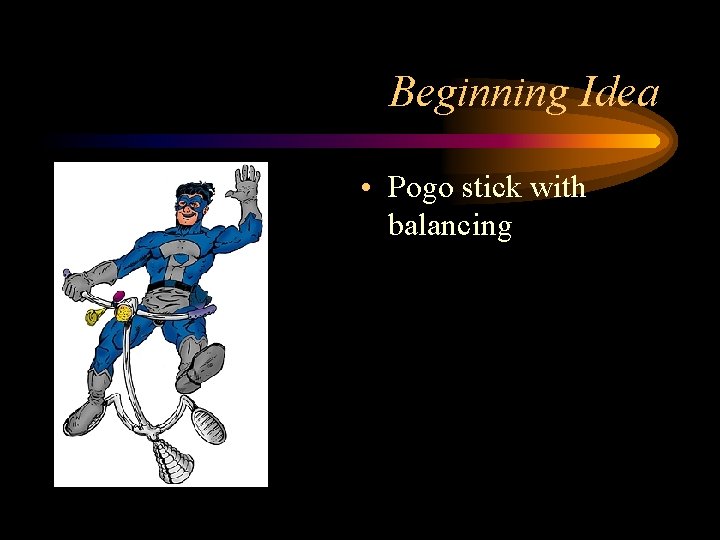 Beginning Idea

• Pogo stick with balancing